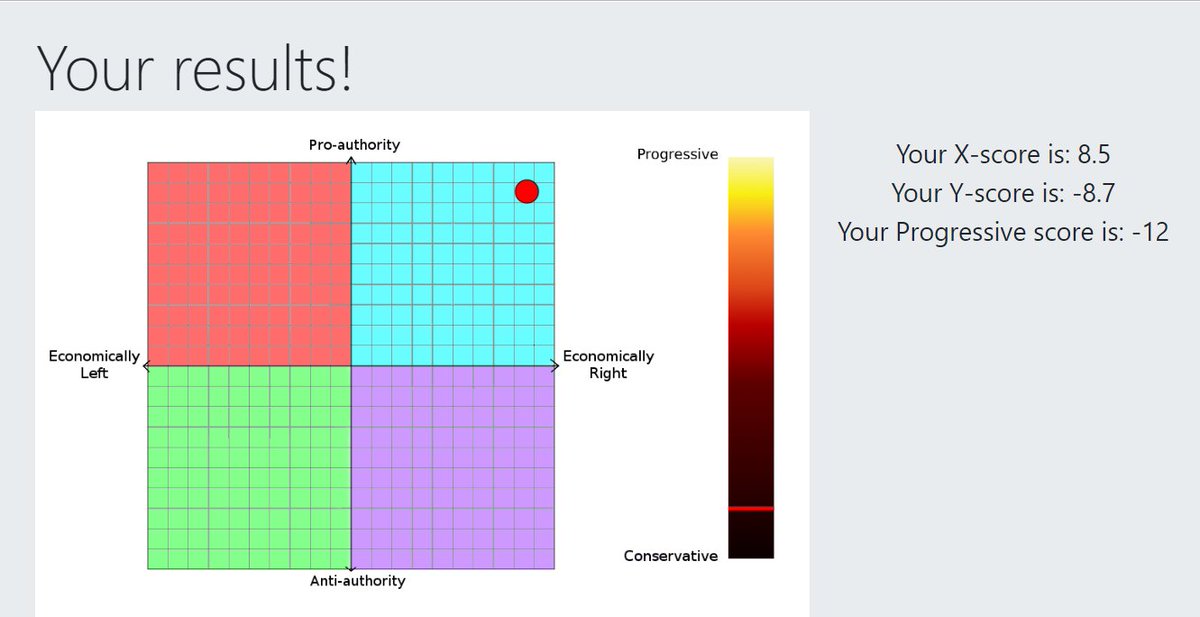 Your results!

Pro-authority

Economically Left

Economically Right

Anti-authority

Progressive

Conservative

Your X-score is: 8.5

Your Y-score is: -8.7

Your Progressive score is: -12